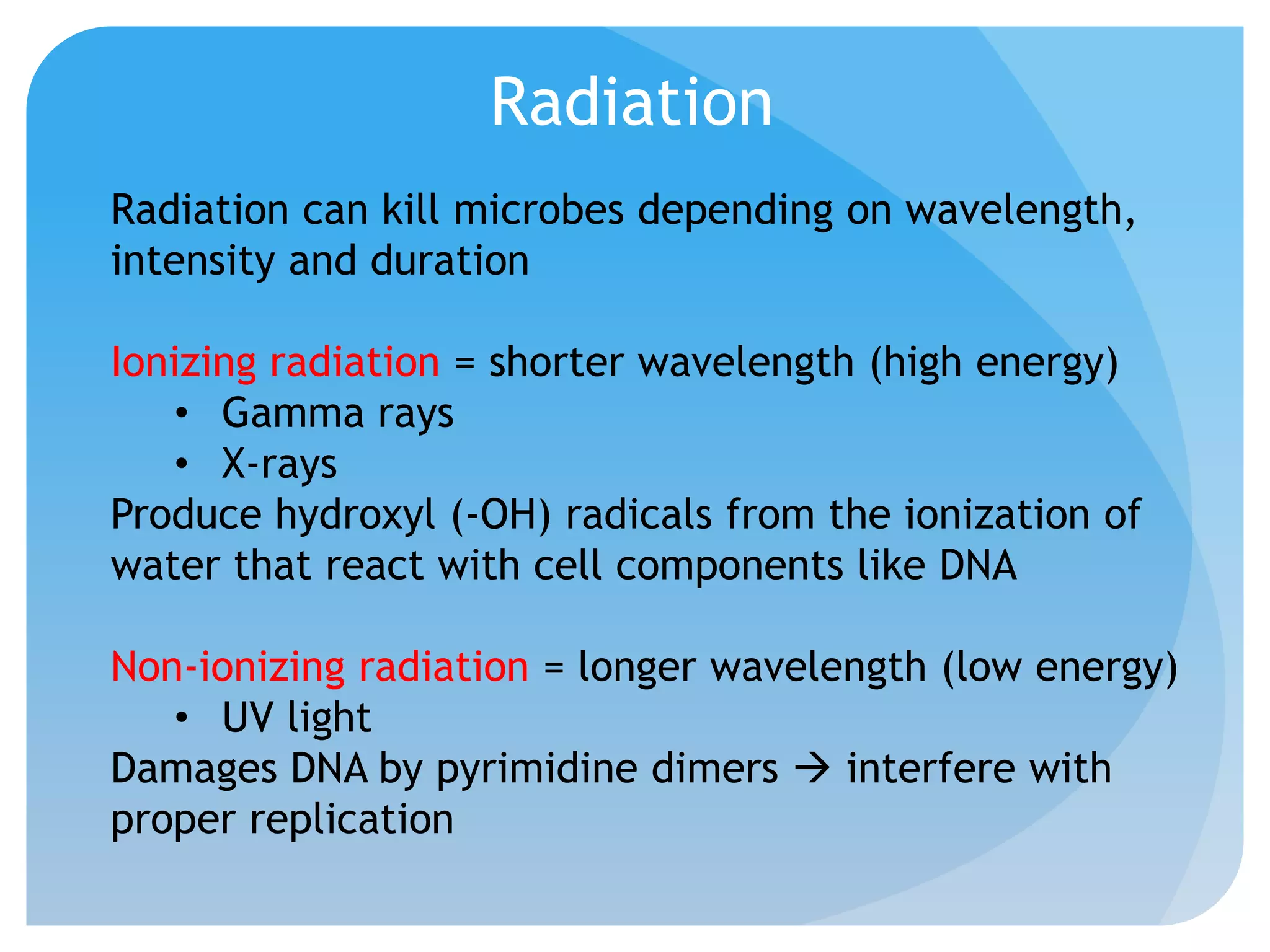 Radiation

Radiation can kill microbes depending on wavelength, intensity and duration

Ionizing radiation = shorter wavelength (high energy)
• Gamma rays
• X-rays
Produce hydroxyl (-OH) radicals from the ionization of water that react with cell components like DNA

Non-ionizing radiation = longer wavelength (low energy)
• UV light
Damages DNA by pyrimidine dimers → interfere with proper replication